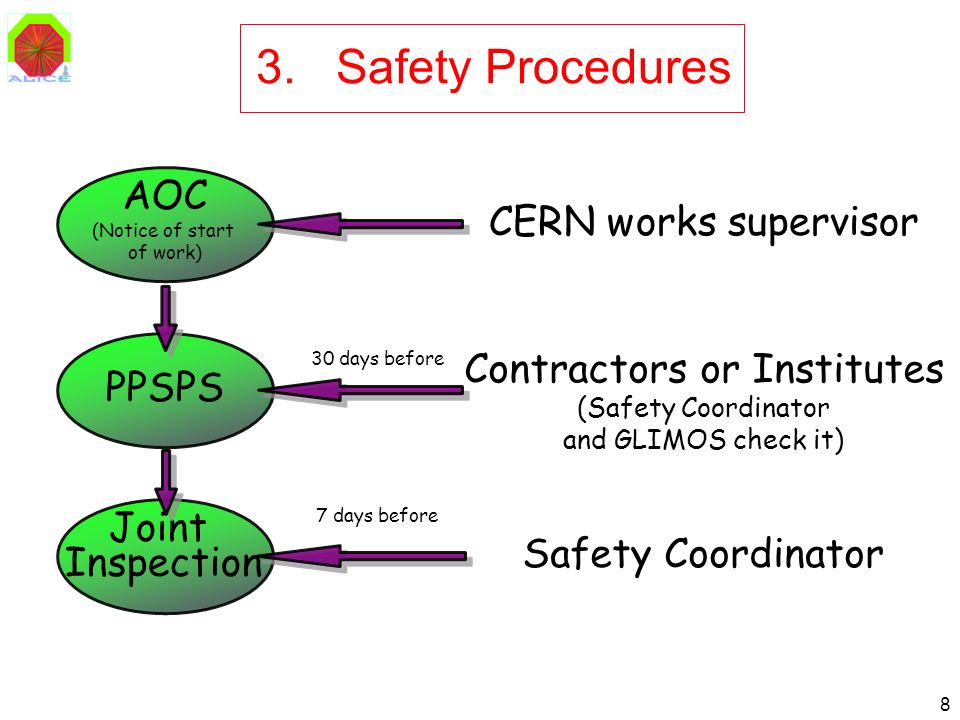 ALICE

3. Safety Procedures

AOC
(Notice of start of work)

CERN works supervisor

PPSPS

30 days before

Contractors or Institutes
(Safety Coordinator and GLIMOS check it)

Joint Inspection

7 days before

Safety Coordinator

8